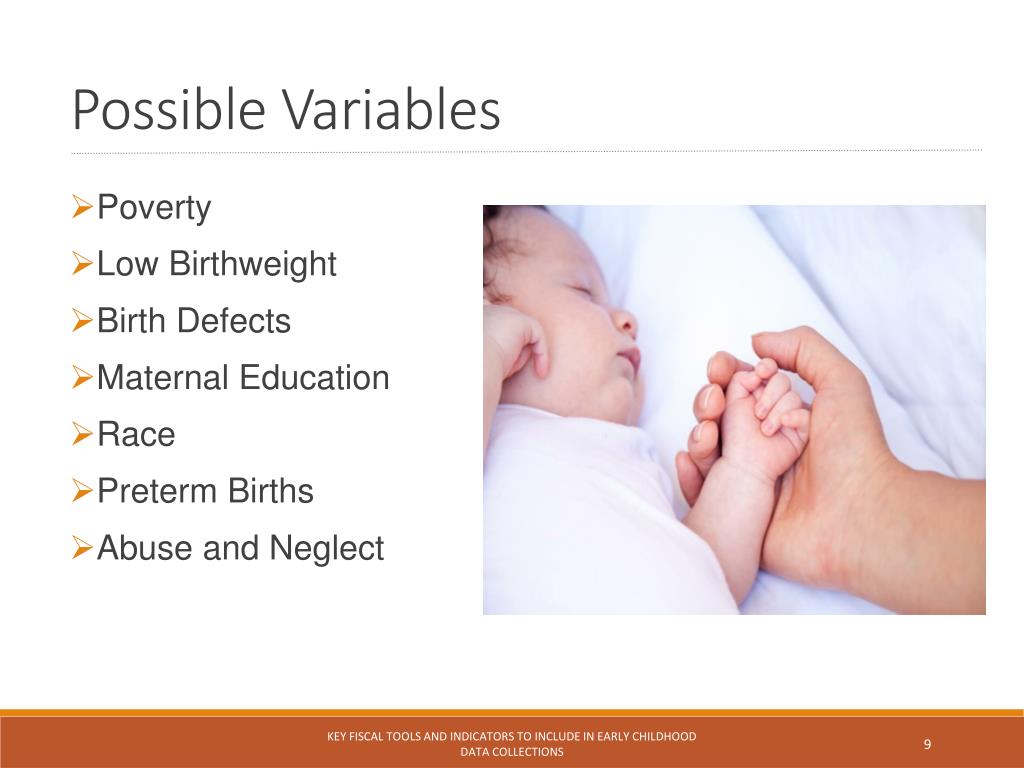 Possible Variables

➢Poverty
➢Low Birthweight
➢Birth Defects
➢Maternal Education
➢Race
➢Preterm Births
➢Abuse and Neglect

KEY FISCAL TOOLS AND INDICATORS TO INCLUDE IN EARLY CHILDHOOD DATA COLLECTIONS

9